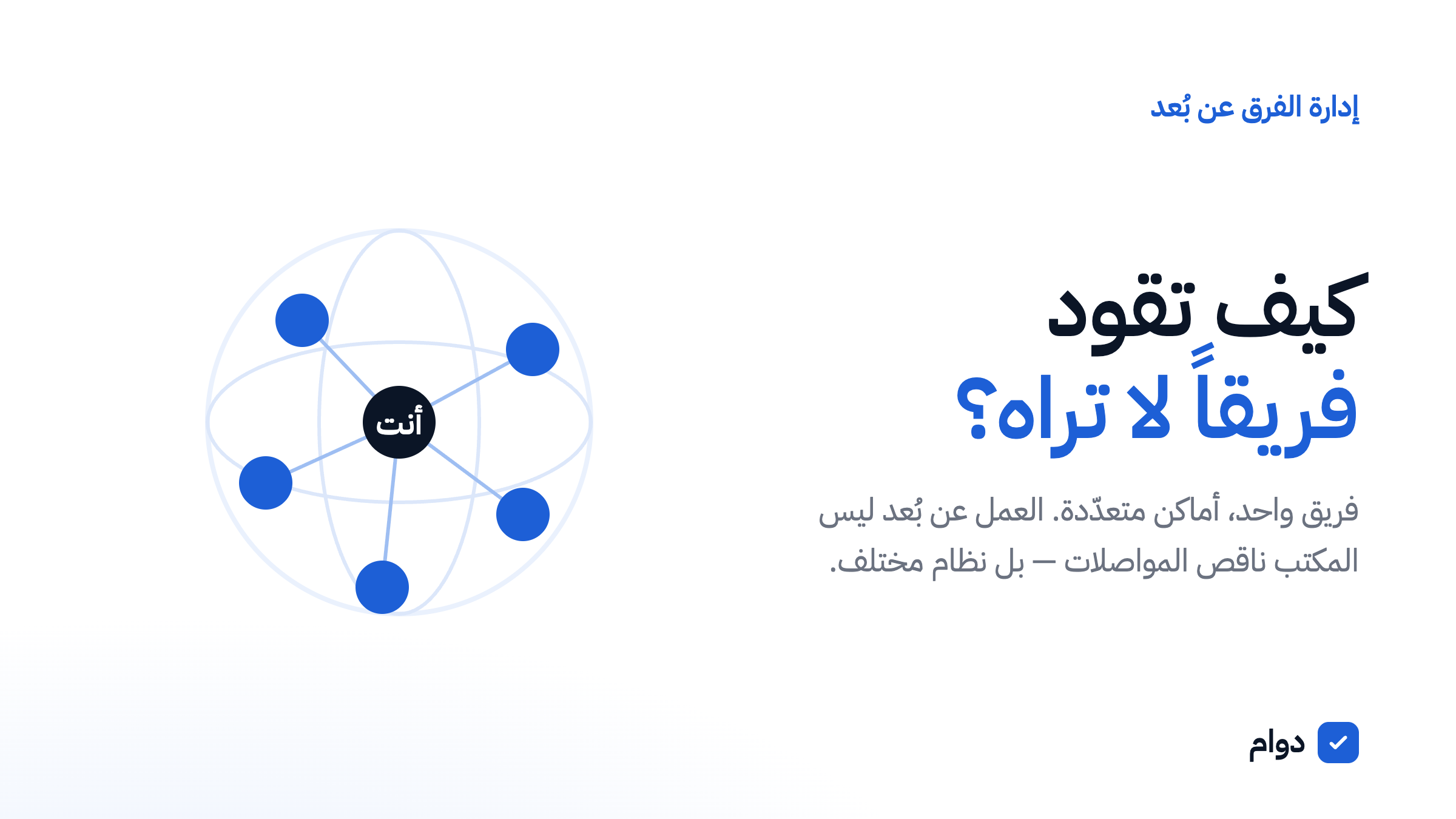 إدارة الفرق عن بُعد

كيف تقود
فريقاً لا تراه؟

فريق واحد، أماكن متعدّدة. العمل عن بُعد ليس المكتب ناقص المواصلات — بل نظام مختلف.

أنت

دوام